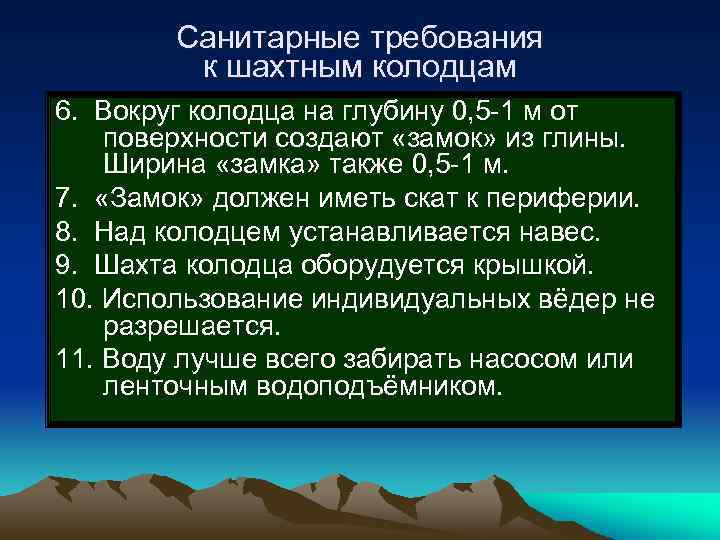 Санитарные требования к шахтным колодцам

6. Вокруг колодца на глубину 0,5-1 м от поверхности создают «замок» из глины. Ширина «замка» также 0,5-1 м.

7. «Замок» должен иметь скат к периферии.

8. Над колодцем устанавливается навес.

9. Шахта колодца оборудуется крышкой.

10. Использование индивидуальных вёдер не разрешается.

11. Воду лучше всего забирать насосом или ленточным водоподъёмником.